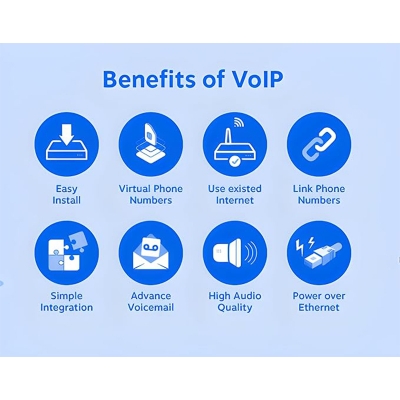 Benefits of VoIP

Easy Install

Virtual Phone Numbers

Use existed Internet

Link Phone Numbers

Simple Integration

Advance Voicemail

High Audio Quality

Power over Ethernet